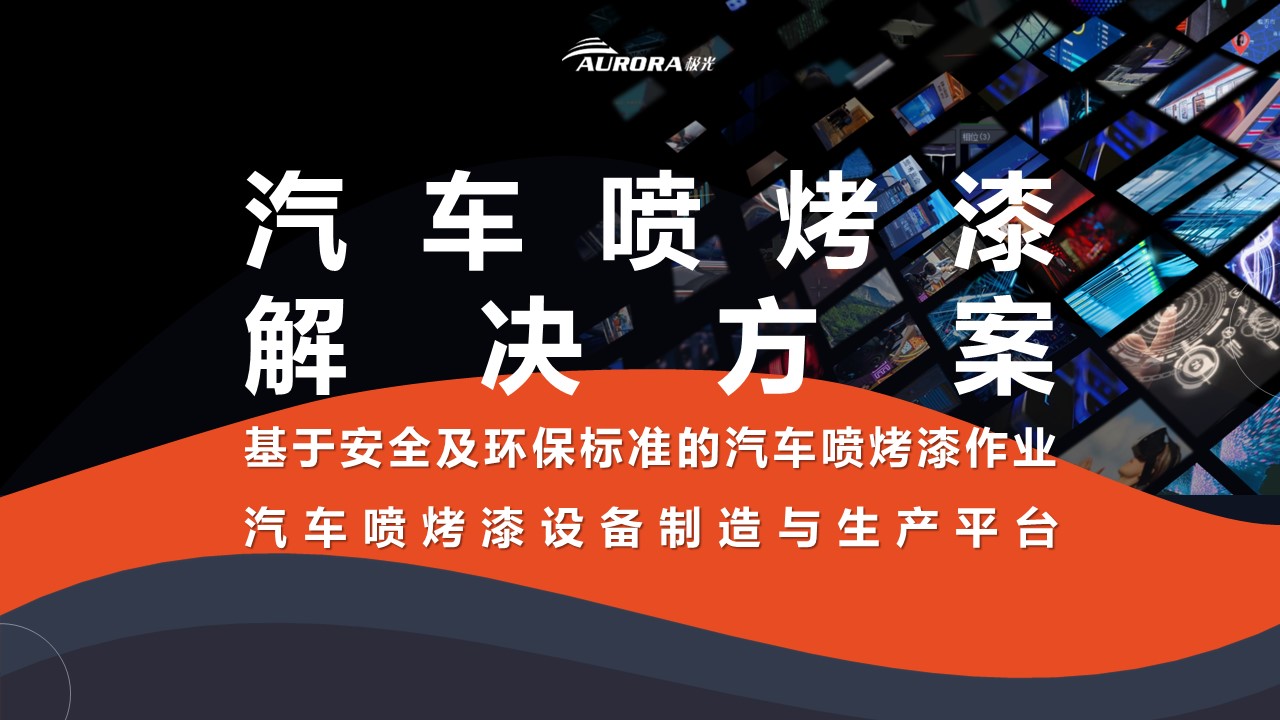 AURORA 极光

汽车喷烤漆
解决方案

基于安全及环保标准的汽车喷烤漆作业

汽车喷烤漆设备制造与生产平台